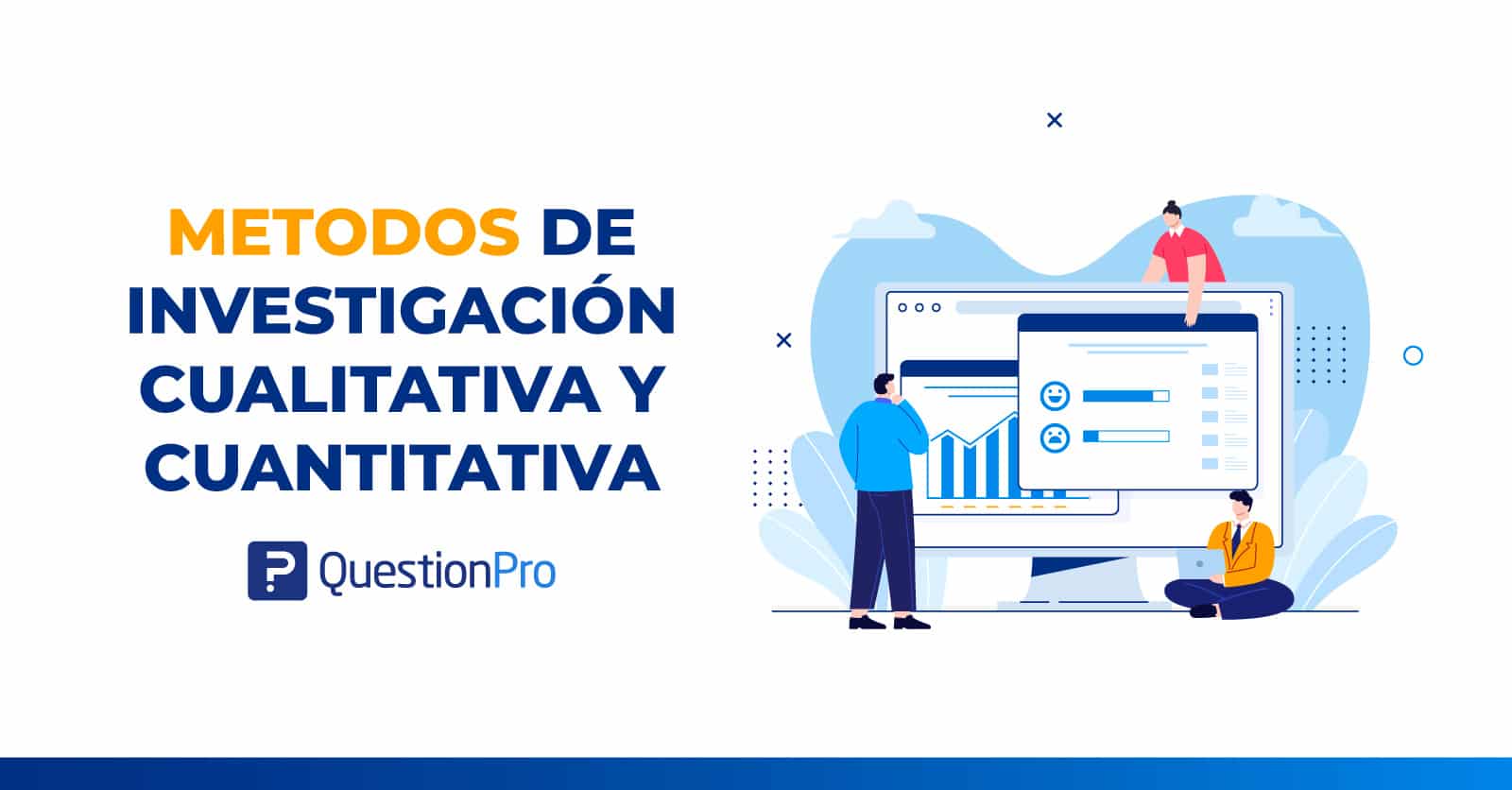 METODOS DE INVESTIGACIÓN CUALITATIVA Y CUANTITATIVA

QuestionPro